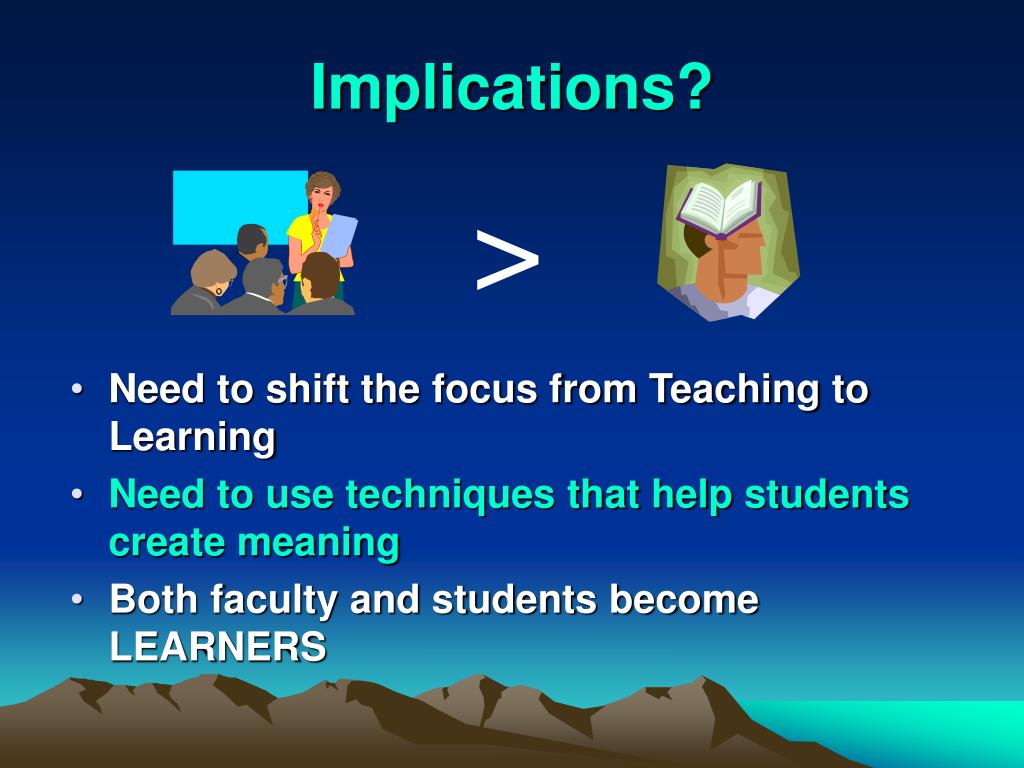 Implications?

>

• Need to shift the focus from Teaching to Learning
• Need to use techniques that help students create meaning
• Both faculty and students become LEARNERS